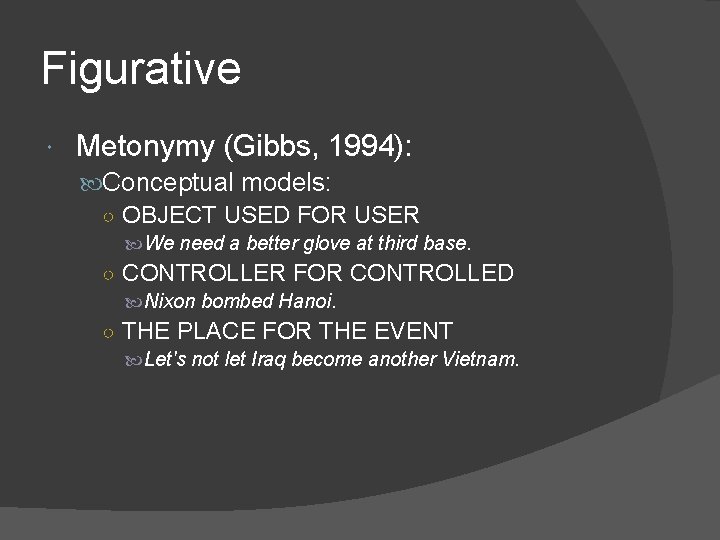 Figurative

Metonymy (Gibbs, 1994):

Conceptual models:

OBJECT USED FOR USER

We need a better glove at third base.

CONTROLLER FOR CONTROLLED

Nixon bombed Hanoi.

THE PLACE FOR THE EVENT

Let's not let Iraq become another Vietnam.